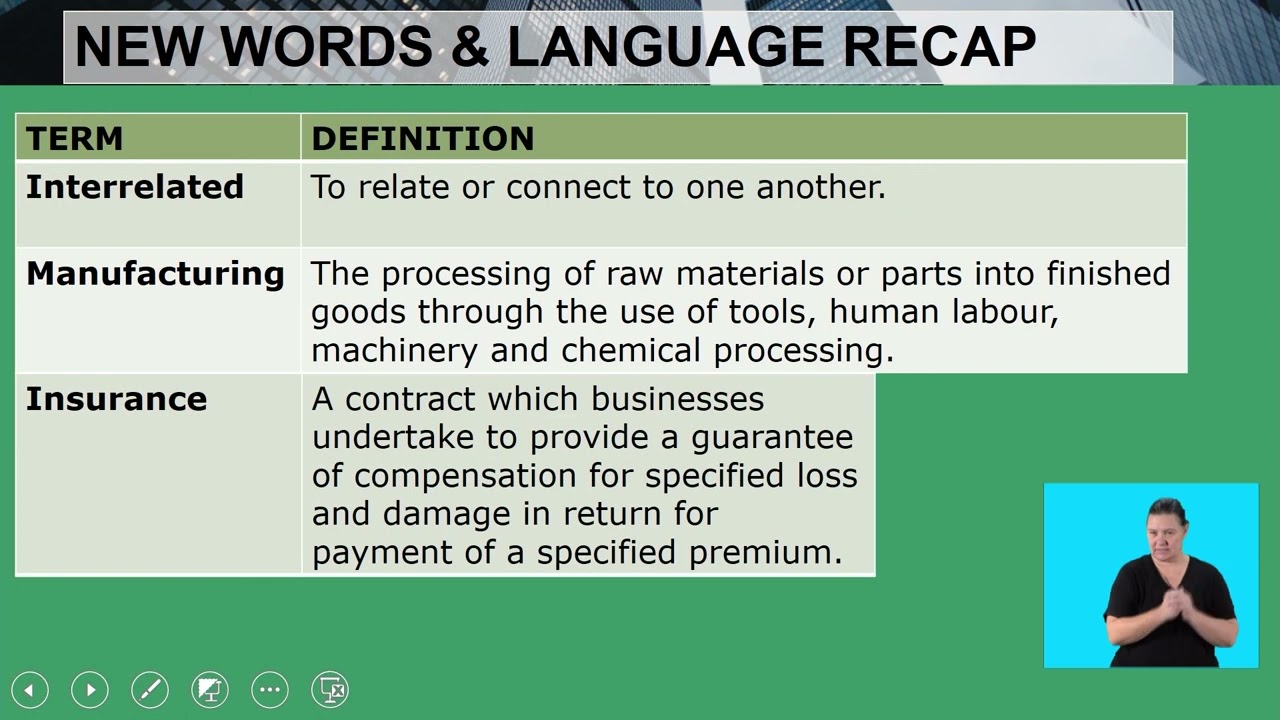 NEW WORDS & LANGUAGE RECAP

| TERM | DEFINITION |
|---|---|
| Interrelated | To relate or connect to one another. |
| Manufacturing | The processing of raw materials or parts into finished goods through the use of tools, human labour, machinery and chemical processing. |
| Insurance | A contract which businesses undertake to provide a guarantee of compensation for specified loss and damage in return for payment of a specified premium. |